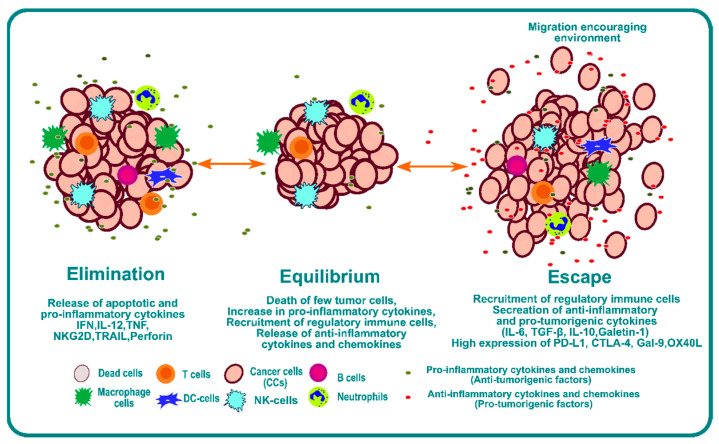 Migration encouraging environment

Elimination

Release of apoptotic and pro-inflammatory cytokines IFN,IL-12,TNF, NKG2D,TRAIL,Perforin

Equilibrium

Death of few tumor cells, Increase in pro-inflammatory cytokines, Recruitment of regulatory immune cells, Release of anti-inflammatory cytokines and chemokines

Escape

Recruitment of regulatory immune cells Secreation of anti-inflammatory and pro-tumorigenic cytokines (IL-6, TGF-β, IL-10,Galetin-1) High expression of PD-L1, CTLA-4, Gal-9,OX40L

Dead cells
T cells
Cancer cells (CCs)
B cells
Pro-inflammatory cytokines and chemokines (Anti-tumorigenic factors)
Macrophage cells
DC-cells
NK-cells
Neutrophils
Anti-inflammatory cytokines and chemokines (Pro-tumorigenic factors)